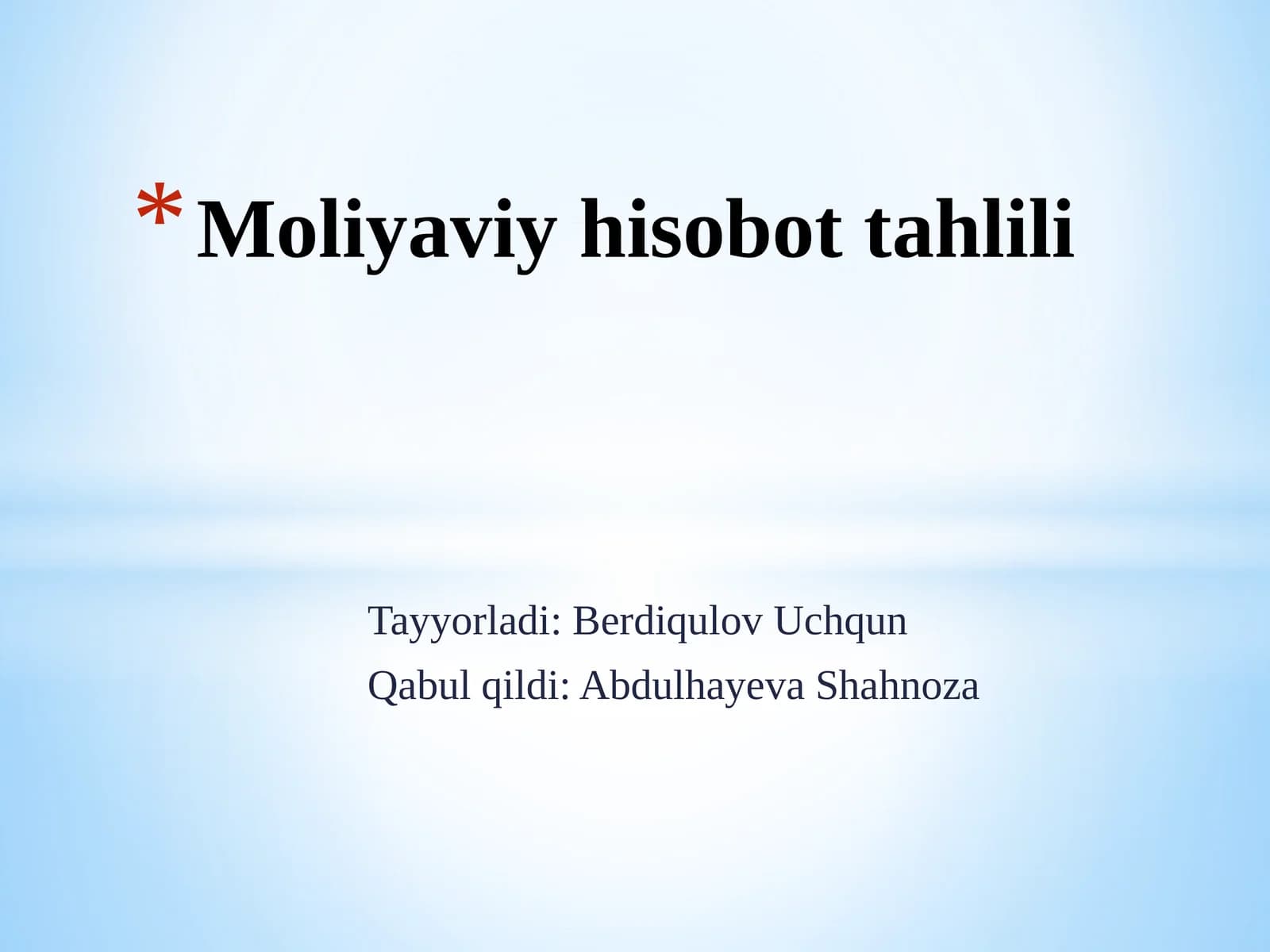 *Moliyaviy hisobot tahlili

Tayyorladi: Berdiqulov Uchqun
Qabul qildi: Abdulhayeva Shahnoza